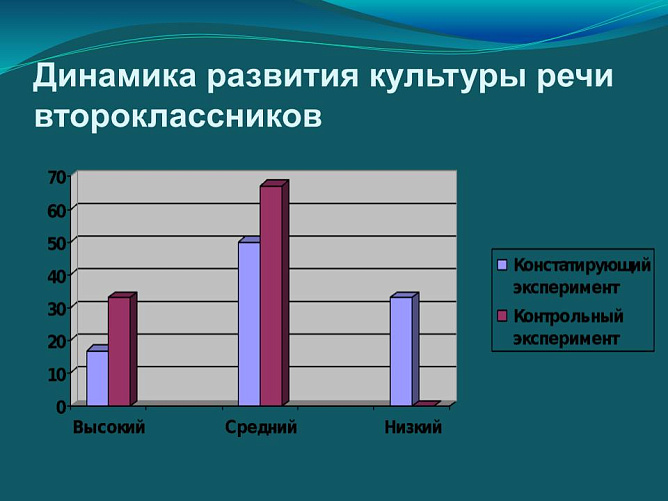 Динамика развития культуры речи второклассников

70
60
50
40
30
20
10
0

Высокий
Средний
Низкий

Констатирующий эксперимент
Контрольный эксперимент